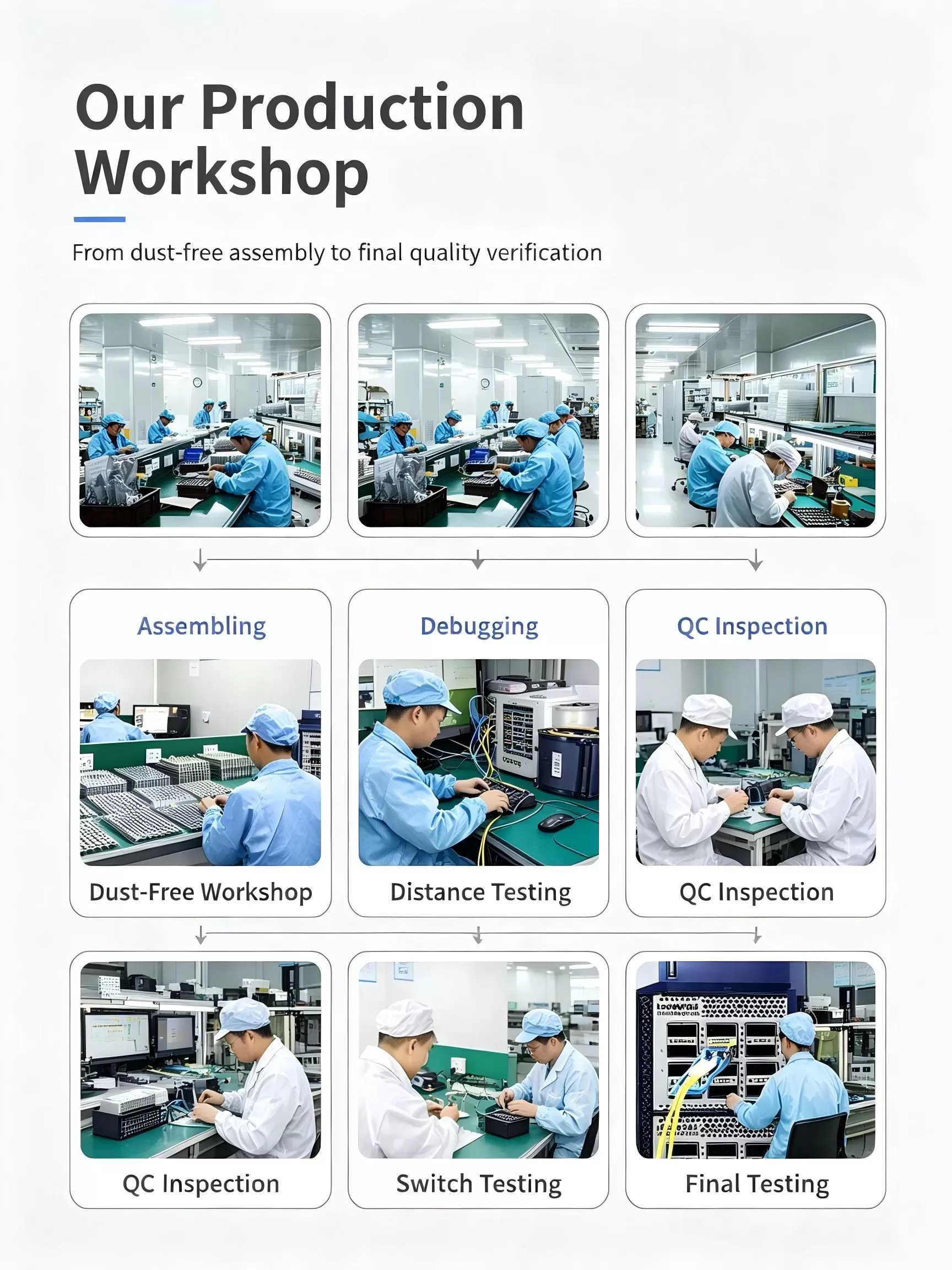 Our Production Workshop

From dust-free assembly to final quality verification

Assembling

Dust-Free Workshop

Debugging

Distance Testing

QC Inspection

QC Inspection

QC Inspection

Switch Testing

Final Testing